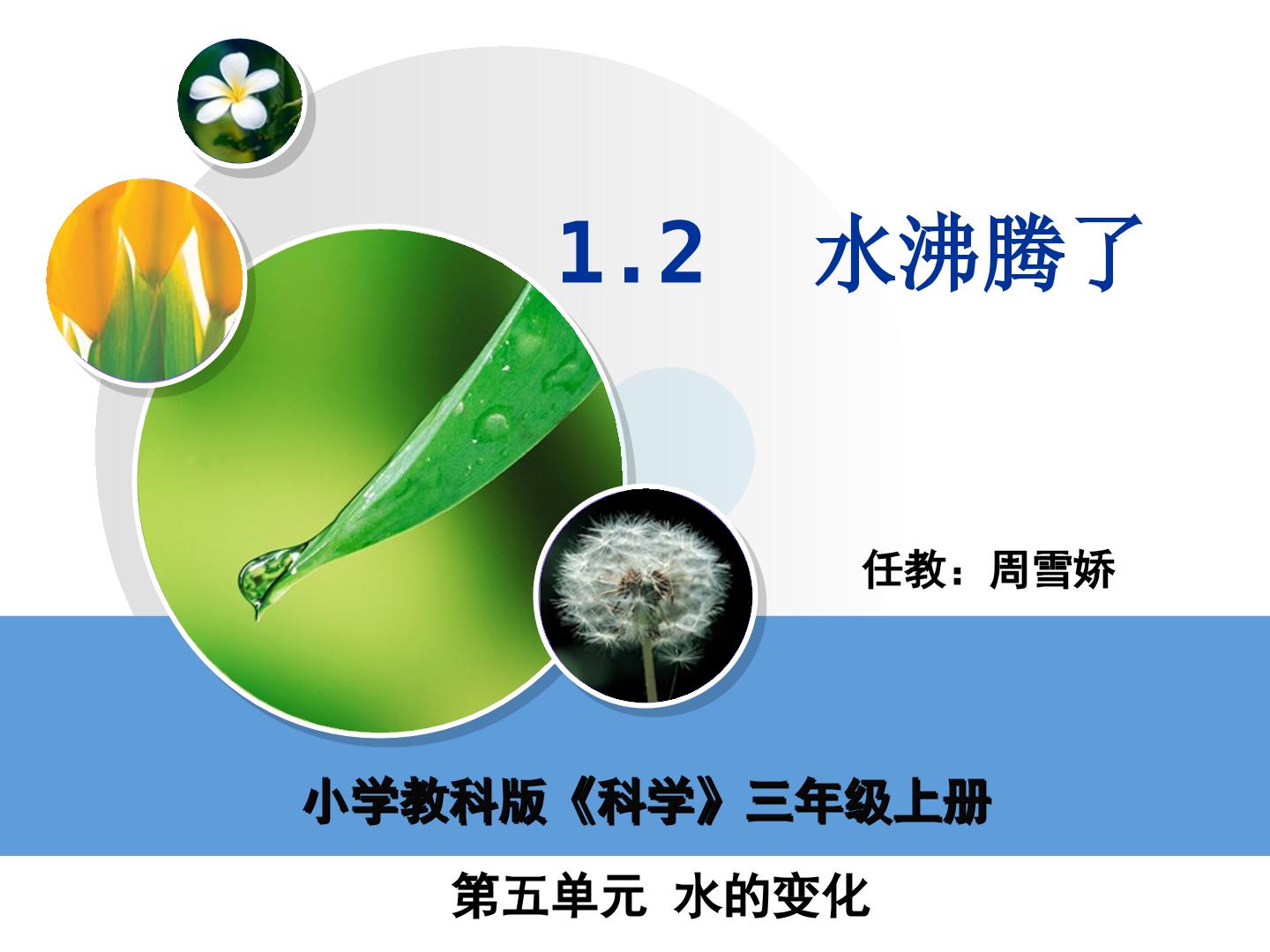 1.2 水沸腾了

任教：周雪娇

小学教科版《科学》三年级上册

第五单元 水的变化